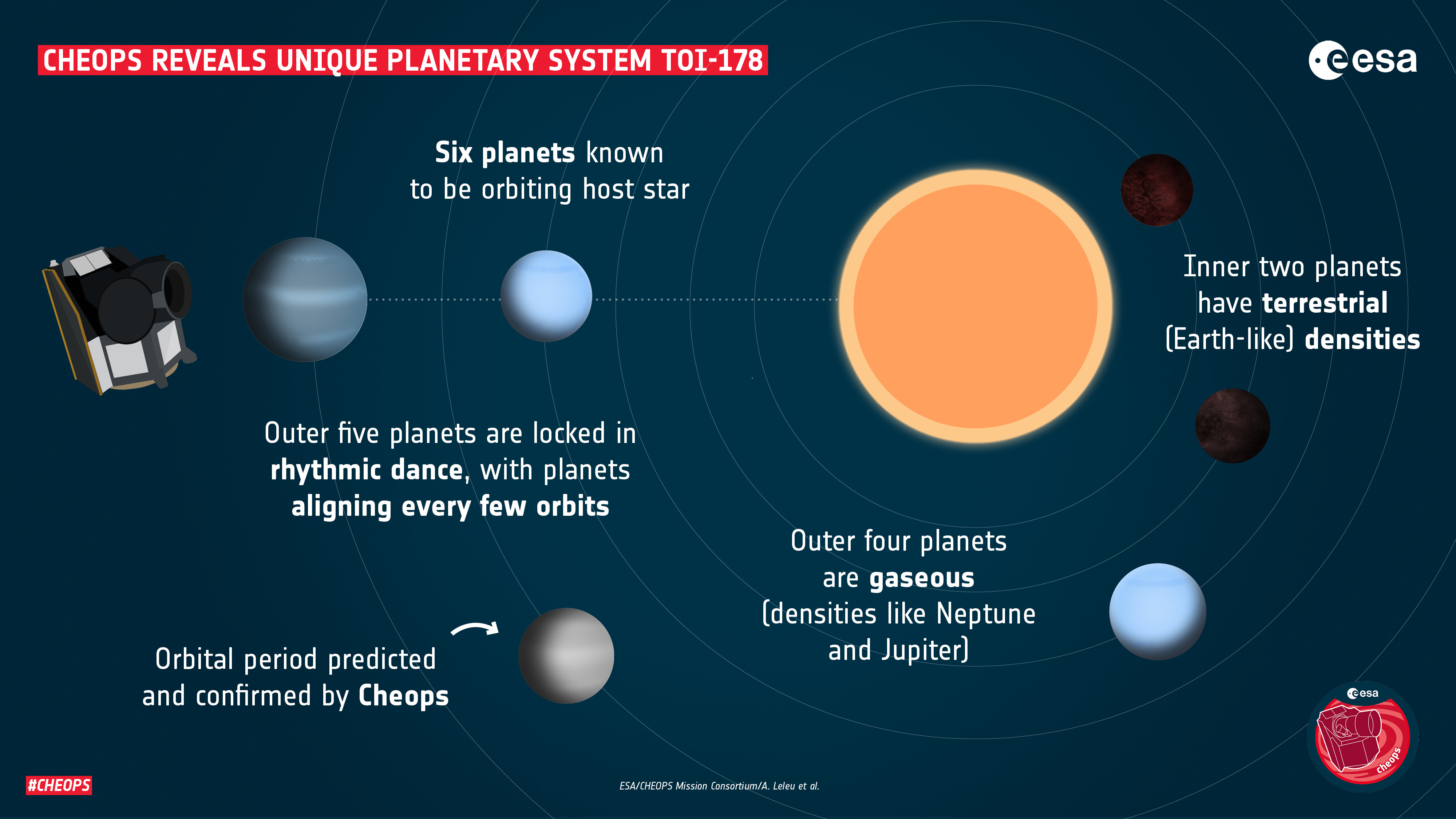 CHEOPS REVEALS UNIQUE PLANETARY SYSTEM TOI-178

esa

Six planets known to be orbiting host star

Inner two planets have terrestrial (Earth-like) densities

Outer five planets are locked in rhythmic dance, with planets aligning every few orbits

Outer four planets are gaseous (densities like Neptune and Jupiter)

Orbital period predicted and confirmed by Cheops

esa

cheops

#CHEOPS

ESA/CHEOPS Mission Consortium/A. Leleu et al.